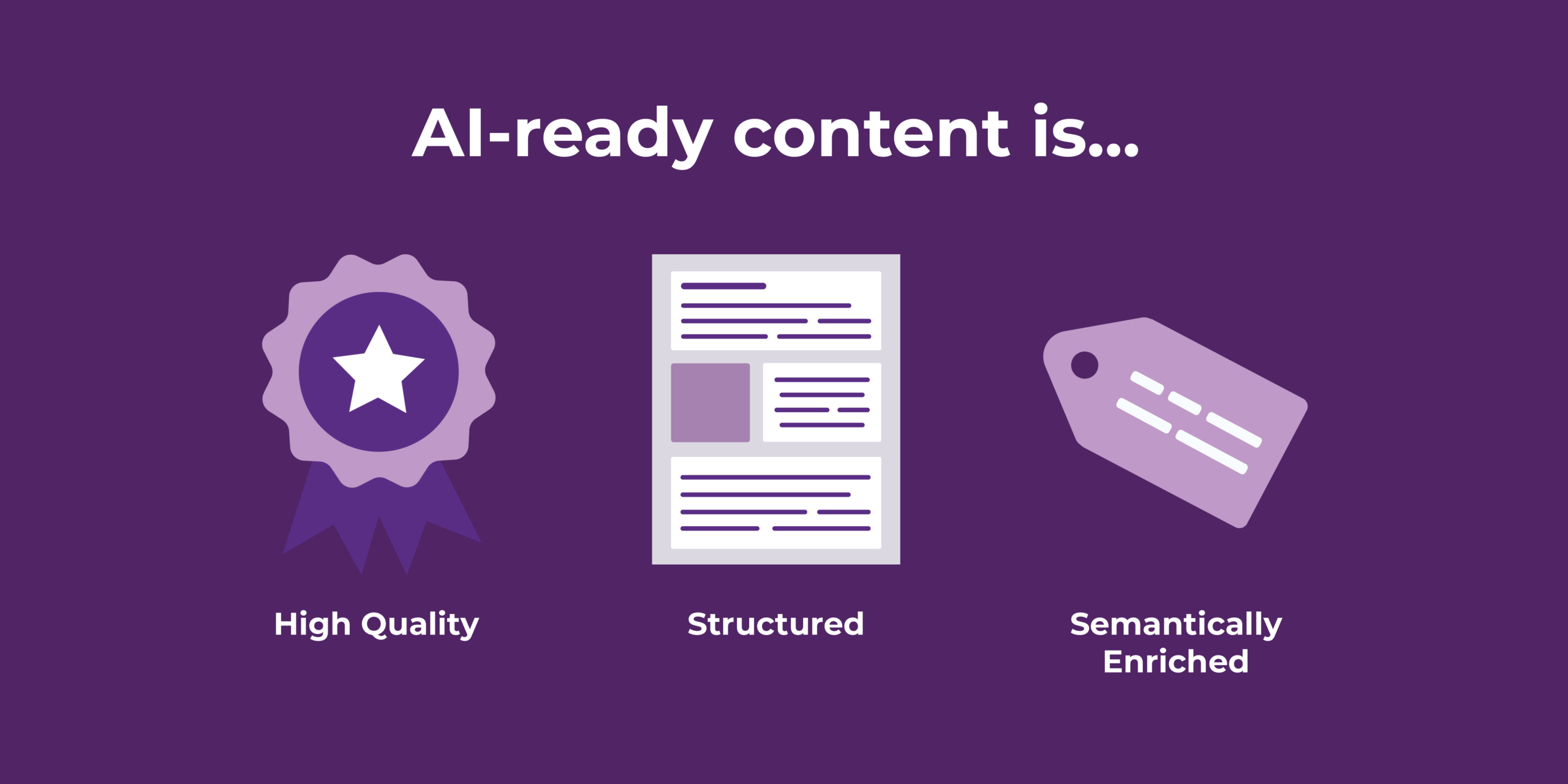 AI-ready content is...

High Quality

Structured

Semantically Enriched